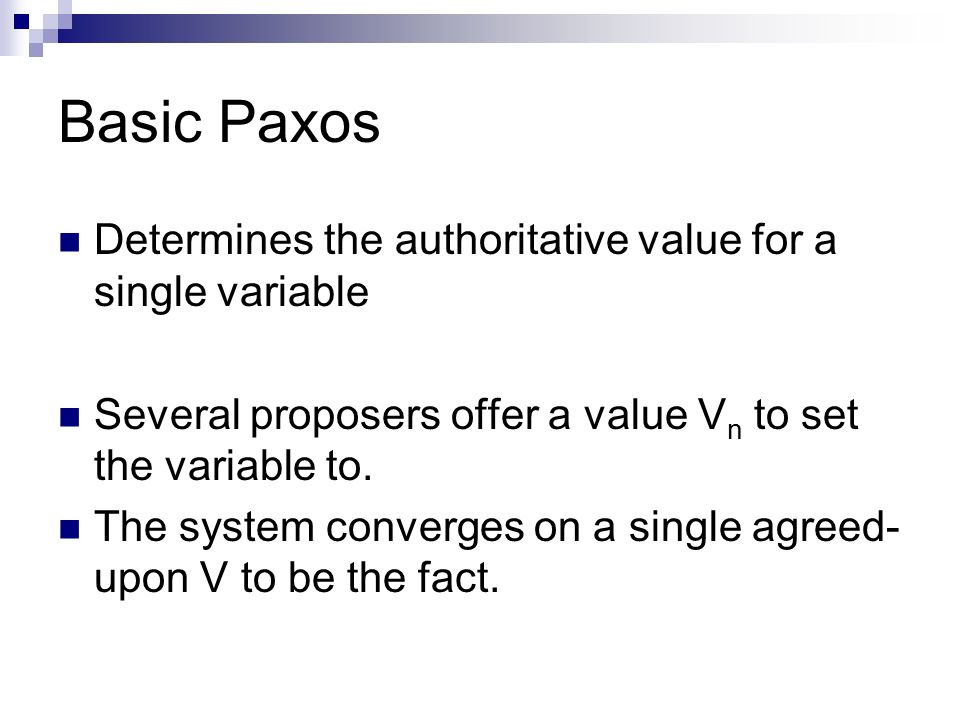 Basic Paxos

Determines the authoritative value for a single variable

Several proposers offer a value $V_n$ to set the variable to.

The system converges on a single agreed-upon V to be the fact.